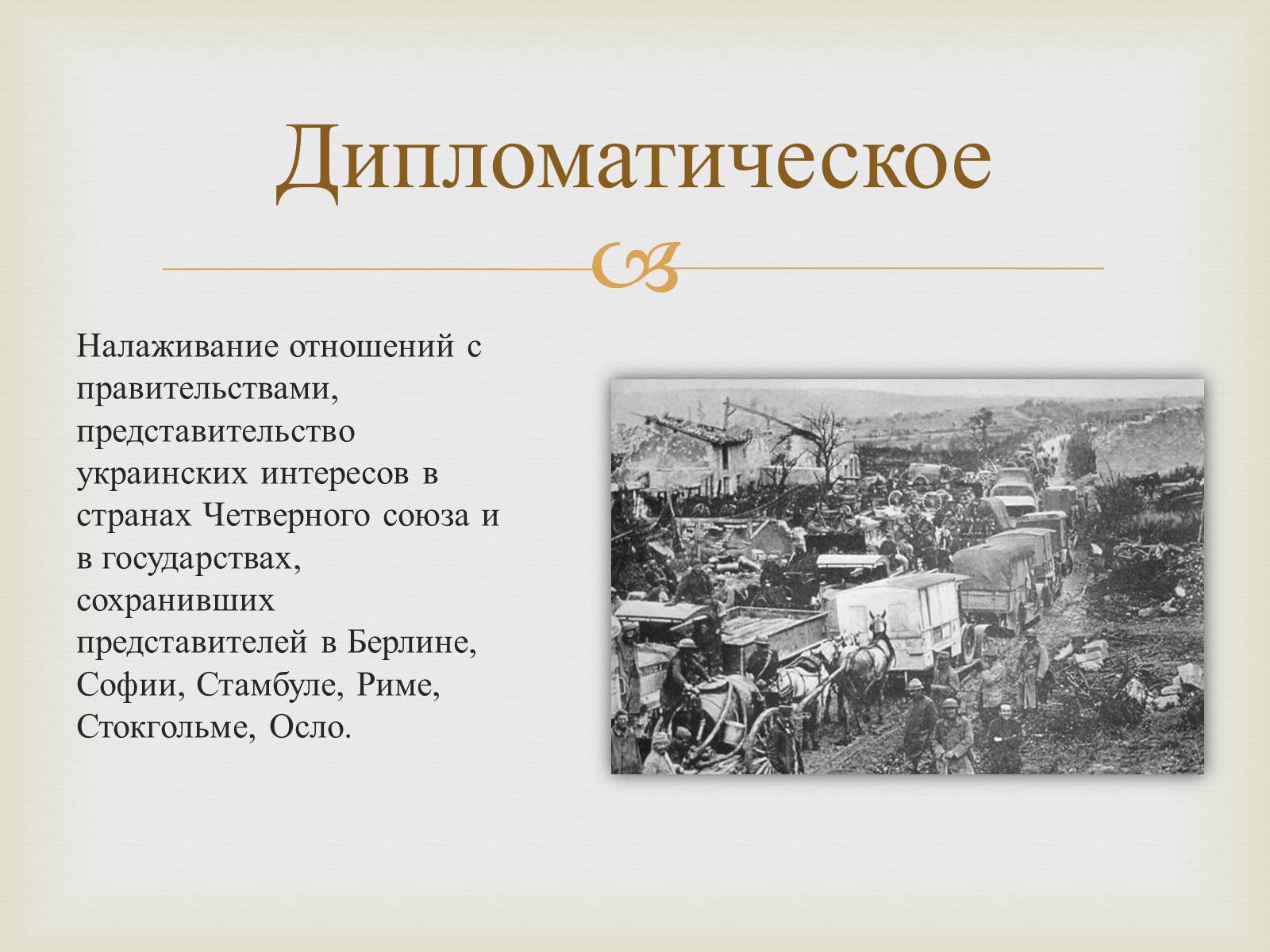 Дипломатическое

Налаживание отношений с правительствами, представительство украинских интересов в странах Четверного союза и в государствах, сохранивших представителей в Берлине, Софии, Стамбуле, Риме, Стокгольме, Осло.